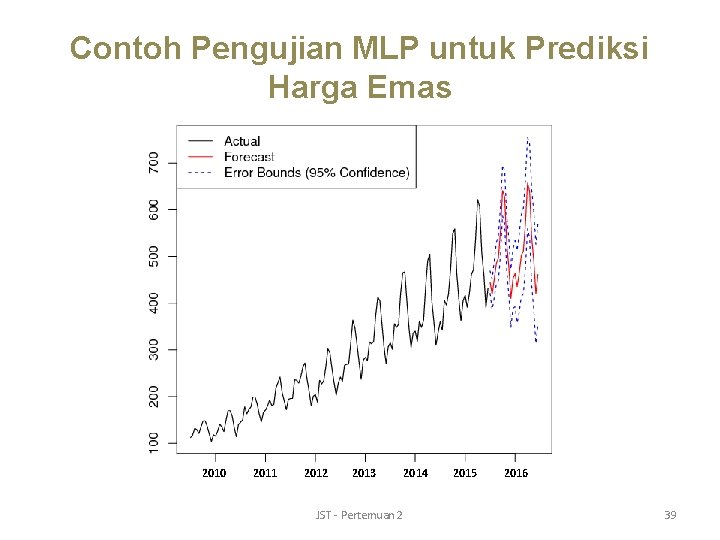 Contoh Pengujian MLP untuk Prediksi Harga Emas

Actual
Forecast
Error Bounds (95% Confidence)

700
600
500
400
300
200
100

2010
2011
2012
2013
2014
2015
2016

JST - Pertemuan 2

39